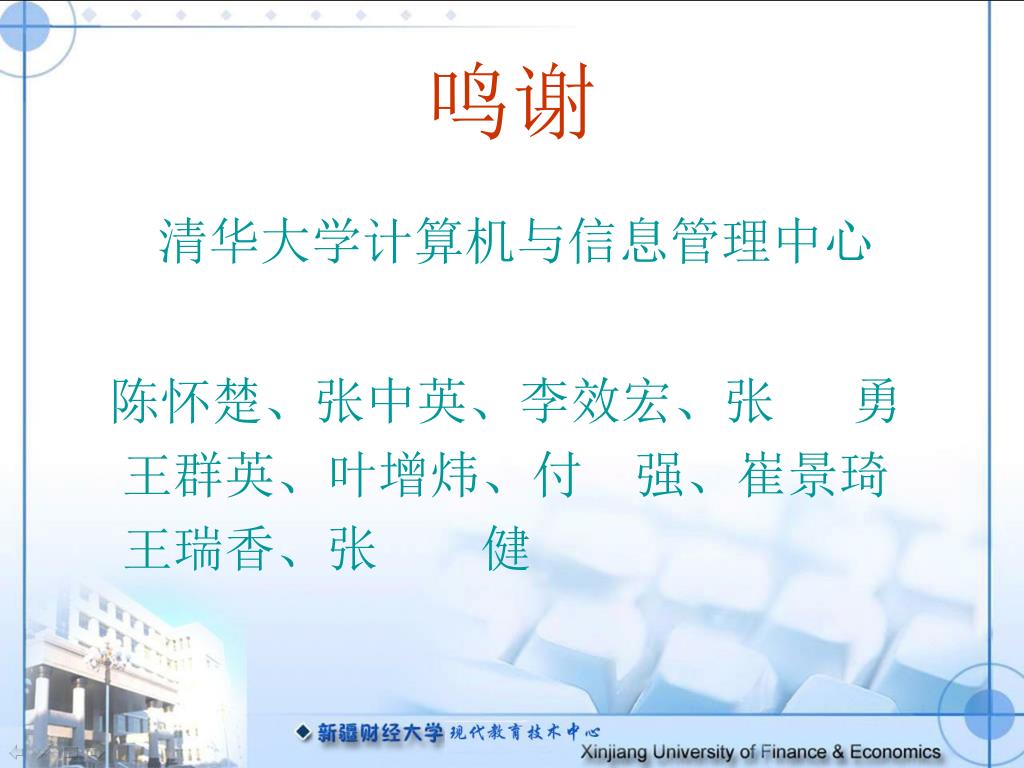 鸣谢

清华大学计算机与信息管理中心

陈怀楚、张中英、李效宏、张　勇
王群英、叶增炜、付　强、崔景琦
王瑞香、张　健

新疆财经大学 现代教育技术中心
Xinjiang University of Finance & Economics